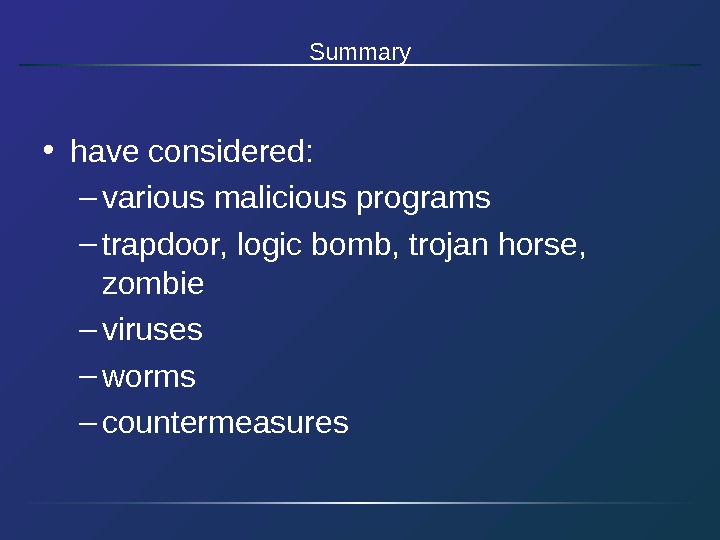 Summary

• have considered:
– various malicious programs
– trapdoor, logic bomb, trojan horse, zombie
– viruses
– worms
– countermeasures